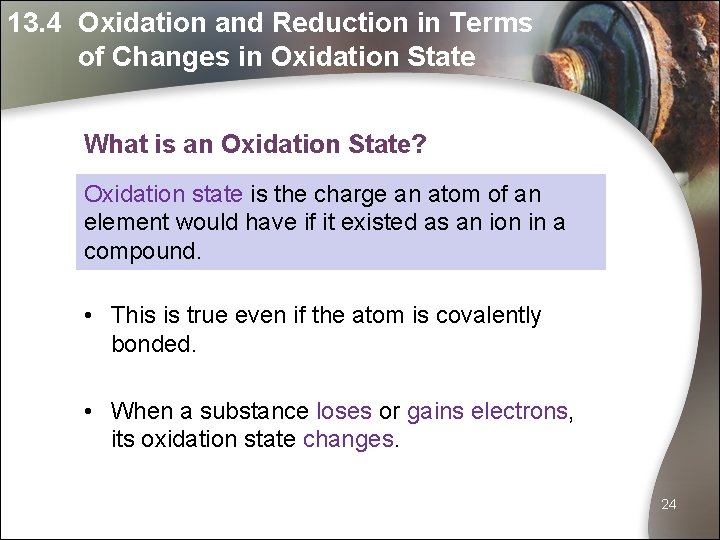 13.4 Oxidation and Reduction in Terms of Changes in Oxidation State

What is an Oxidation State?

Oxidation state is the charge an atom of an element would have if it existed as an ion in a compound.

• This is true even if the atom is covalently bonded.

• When a substance loses or gains electrons, its oxidation state changes.

24